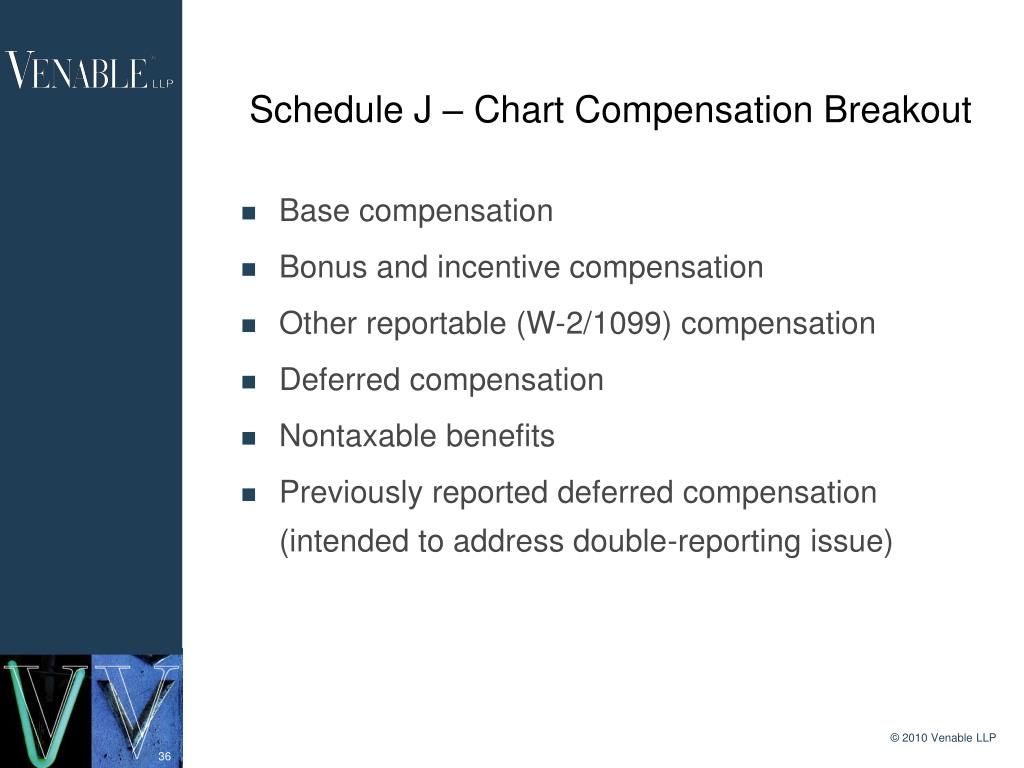 VENABLE LLP

Schedule J – Chart Compensation Breakout

- Base compensation
- Bonus and incentive compensation
- Other reportable (W-2/1099) compensation
- Deferred compensation
- Nontaxable benefits
- Previously reported deferred compensation (intended to address double-reporting issue)

36

© 2010 Venable LLP